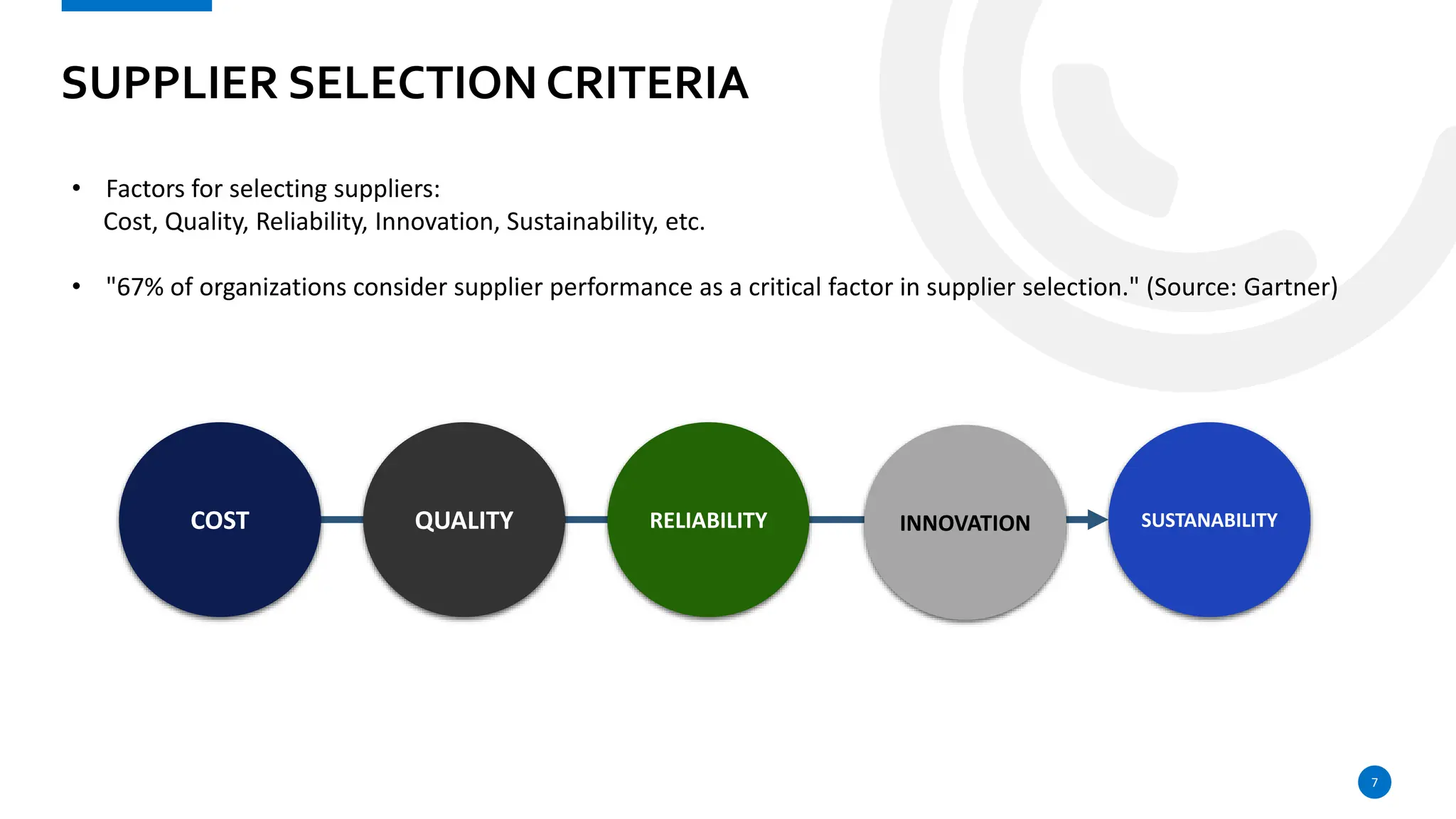 SUPPLIER SELECTION CRITERIA

• Factors for selecting suppliers:
Cost, Quality, Reliability, Innovation, Sustainability, etc.

• "67% of organizations consider supplier performance as a critical factor in supplier selection." (Source: Gartner)

COST

QUALITY

RELIABILITY

INNOVATION

SUSTANABILITY

7